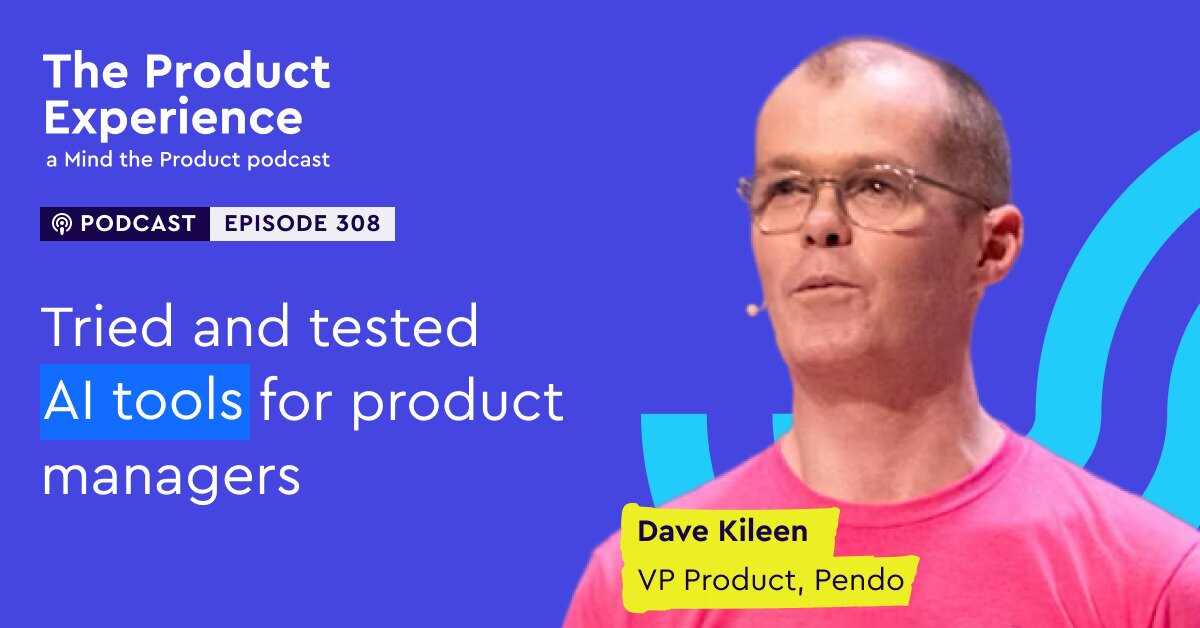 The Product Experience
a Mind the Product podcast

PODCAST EPISODE 308

Tried and tested AI tools for product managers

Dave Kileen
VP Product, Pendo